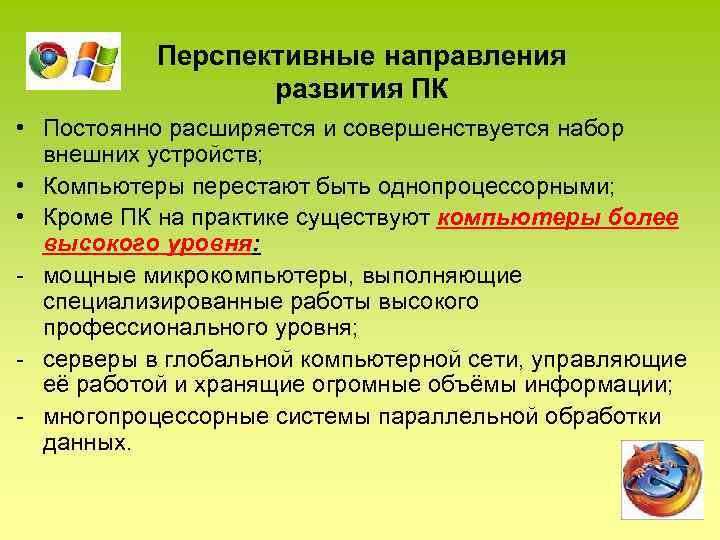 Перспективные направления развития ПК

• Постоянно расширяется и совершенствуется набор внешних устройств;

• Компьютеры перестают быть однопроцессорными;

• Кроме ПК на практике существуют компьютеры более высокого уровня:

- мощные микрокомпьютеры, выполняющие специализированные работы высокого профессионального уровня;

- серверы в глобальной компьютерной сети, управляющие её работой и хранящие огромные объёмы информации;

- многопроцессорные системы параллельной обработки данных.